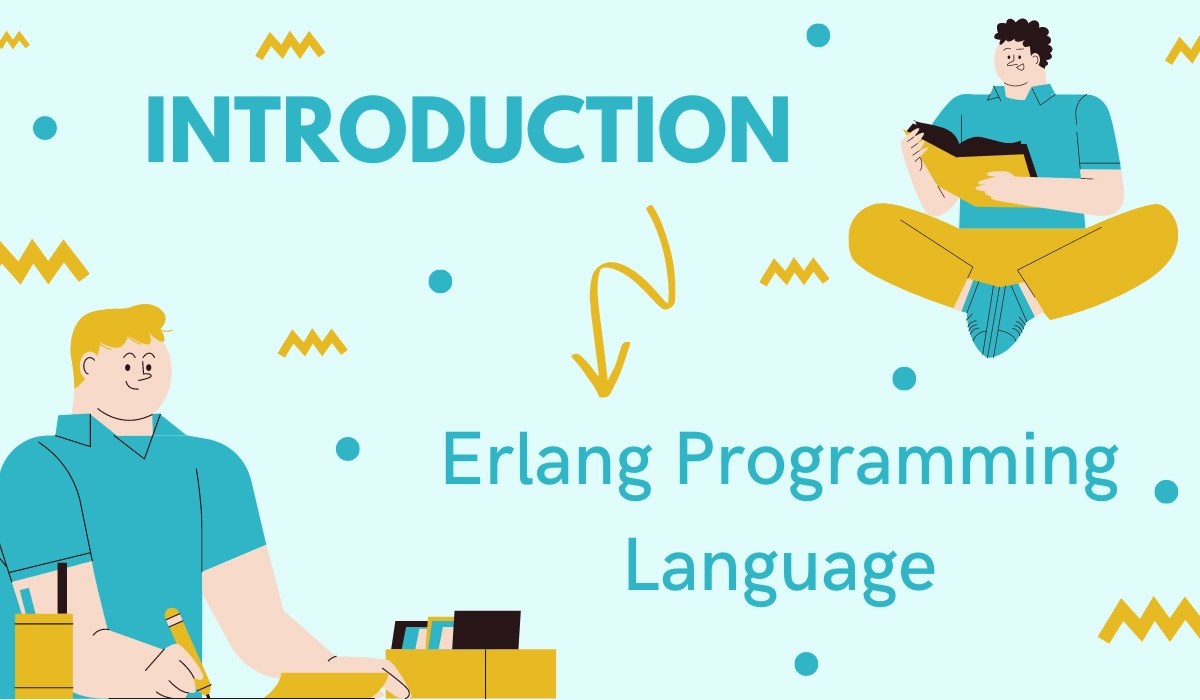 INTRODUCTION

Erlang Programming Language